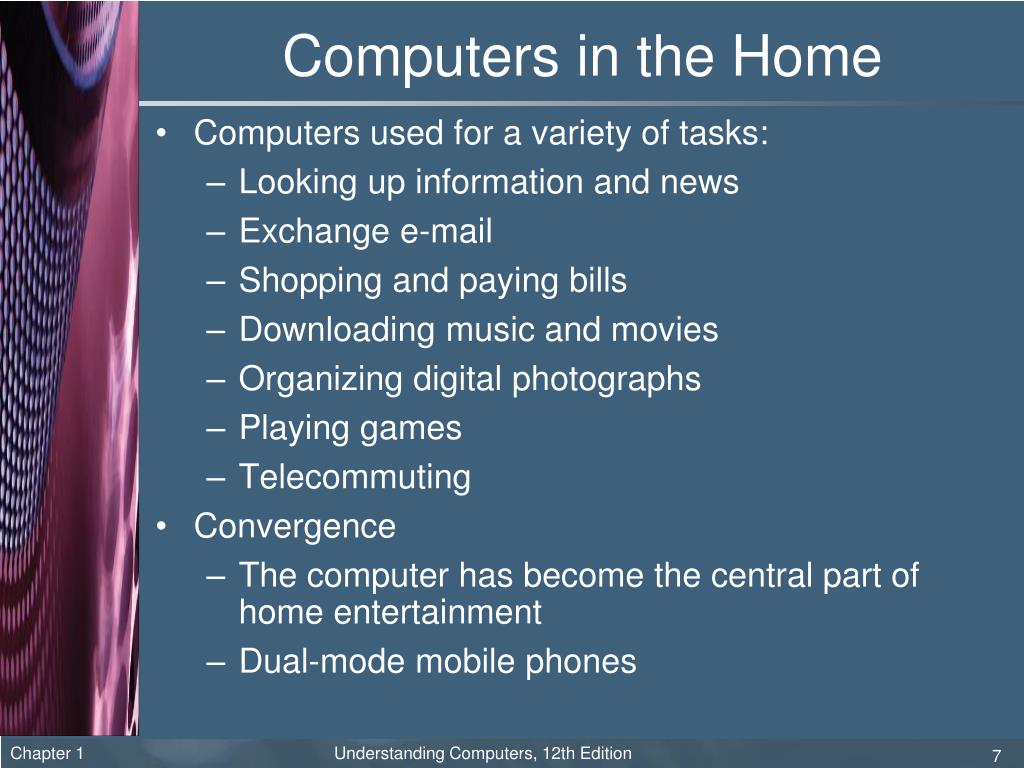 Computers in the Home

• Computers used for a variety of tasks:
– Looking up information and news
– Exchange e-mail
– Shopping and paying bills
– Downloading music and movies
– Organizing digital photographs
– Playing games
– Telecommuting
• Convergence
– The computer has become the central part of home entertainment
– Dual-mode mobile phones

Chapter 1
Understanding Computers, 12th Edition
7